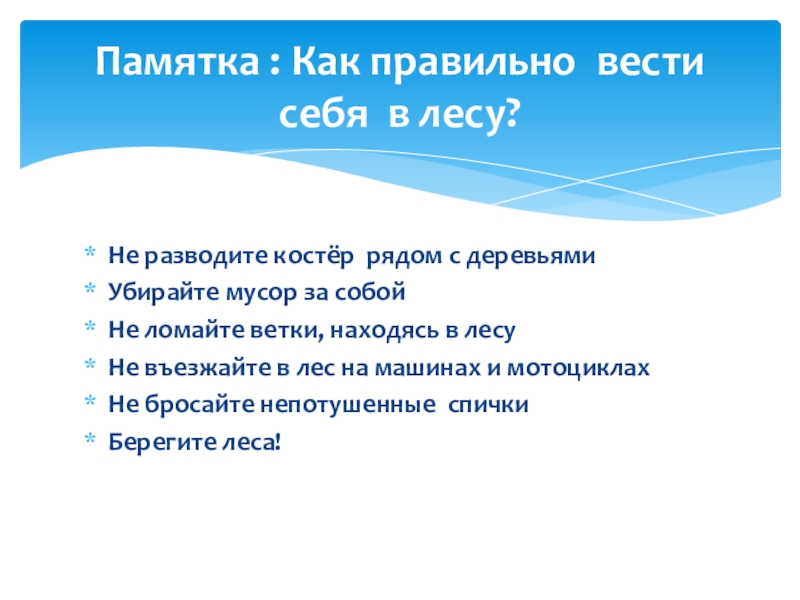 Памятка : Как правильно вести себя в лесу?

* Не разводите костёр рядом с деревьями
* Убирайте мусор за собой
* Не ломайте ветки, находясь в лесу
* Не въезжайте в лес на машинах и мотоциклах
* Не бросайте непотушенные спички
* Берегите леса!